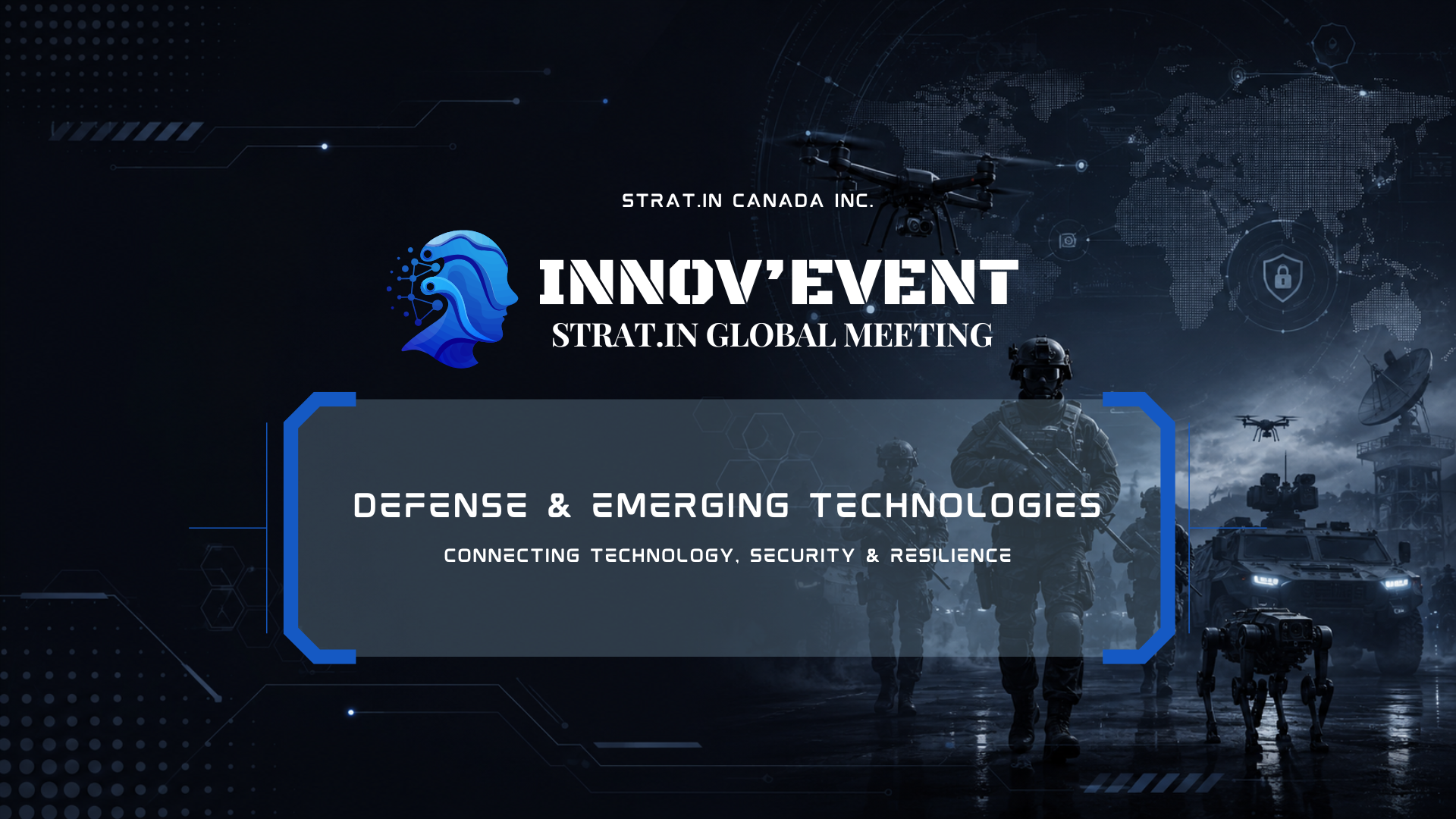 STRAT.IN CANADA INC.

INNOV'EVENT
STRAT.IN GLOBAL MEETING

DEFENSE & EMERGING TECHNOLOGIES

CONNECTING TECHNOLOGY, SECURITY & RESILIENCE